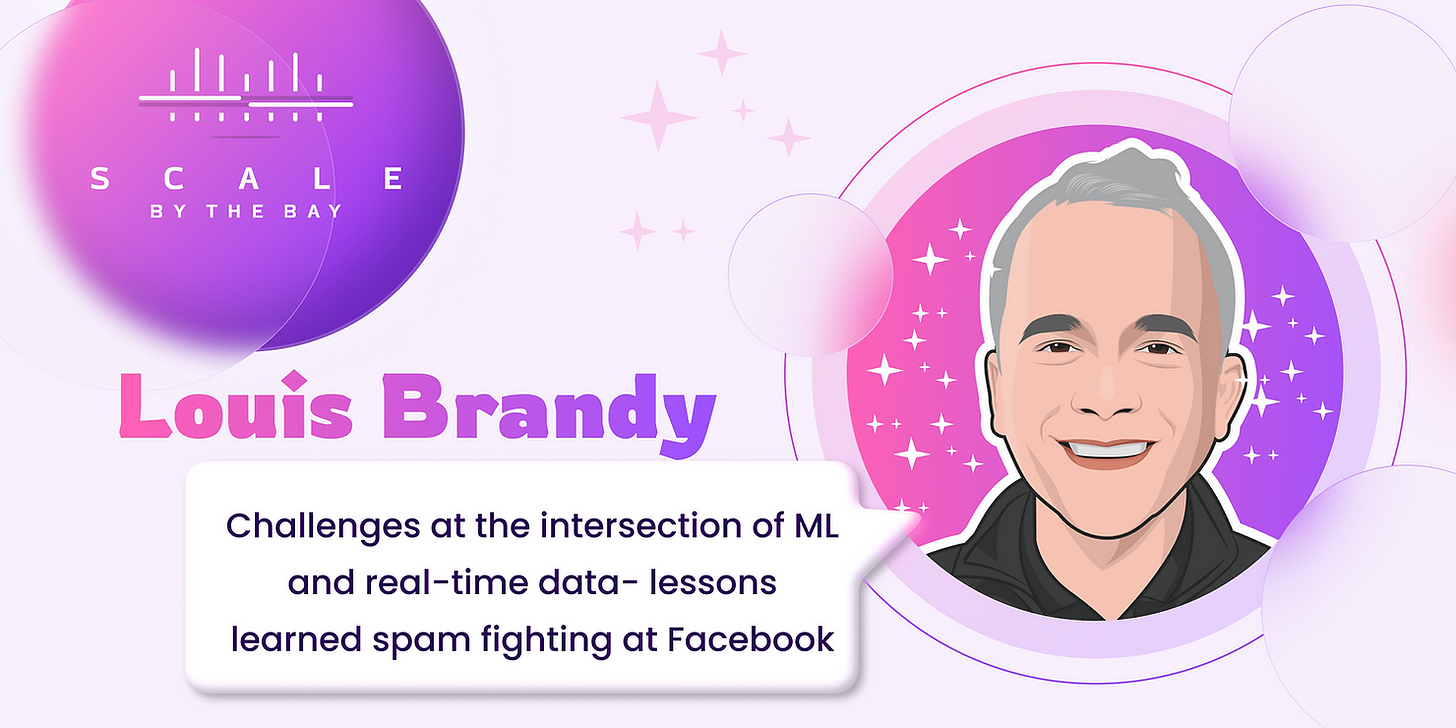 SCALE
BY THE BAY

Louis Brandy

Challenges at the intersection of ML and real-time data- lessons learned spam fighting at Facebook